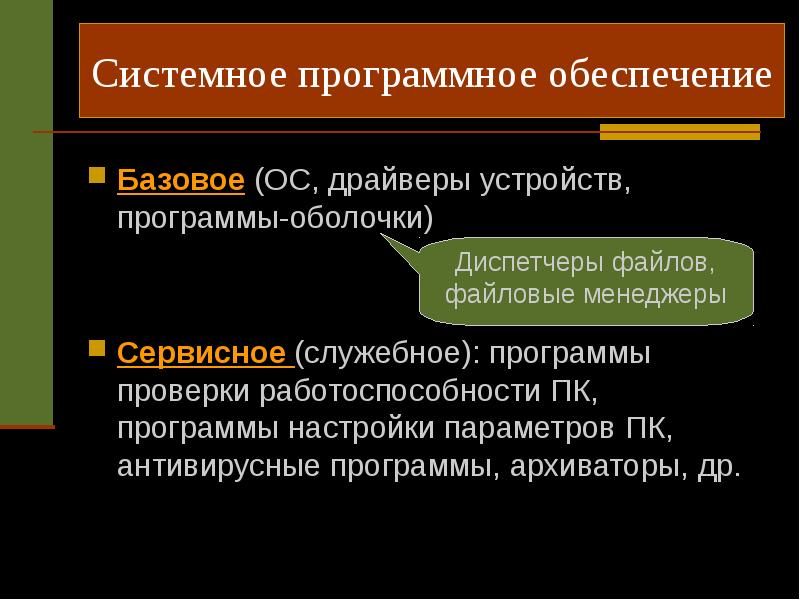 Системное программное обеспечение

Базовое (ОС, драйверы устройств, программы-оболочки)

Диспетчеры файлов, файловые менеджеры

Сервисное (служебное): программы проверки работоспособности ПК, программы настройки параметров ПК, антивирусные программы, архиваторы, др.